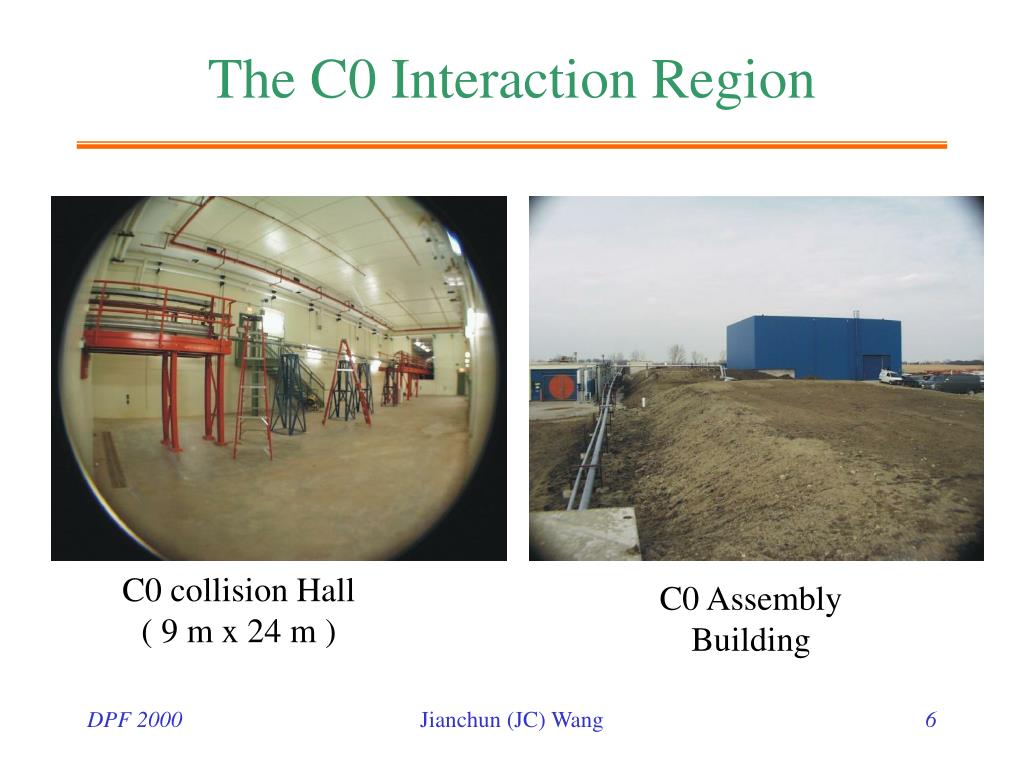 The C0 Interaction Region

C0 collision Hall
( 9 m x 24 m )

C0 Assembly Building

DPF 2000

Jianchun (JC) Wang

6